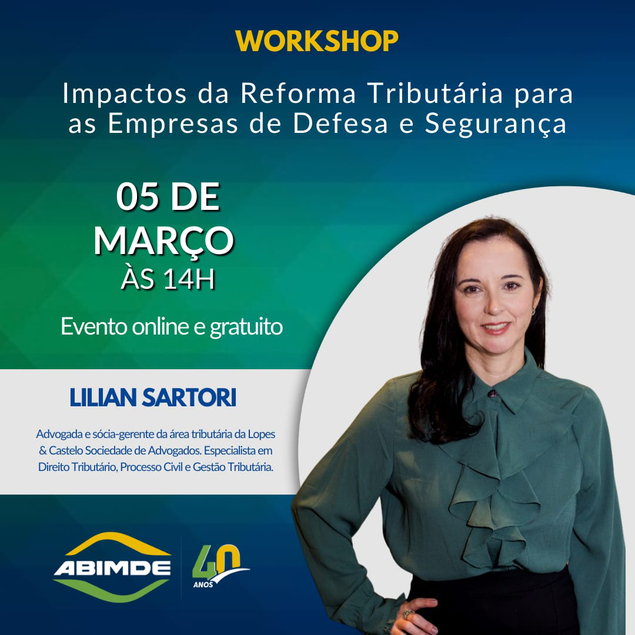 WORKSHOP

Impactos da Reforma Tributária para as Empresas de Defesa e Segurança

05 DE MARÇO
ÀS 14H

Evento online e gratuito

LILIAN SARTORI

Advogada e sócia-gerente da área tributária da Lopes & Castelo Sociedade de Advogados. Especialista em Direito Tributário, Processo Civil e Gestão Tributária.

ABIMDE

40 ANOS